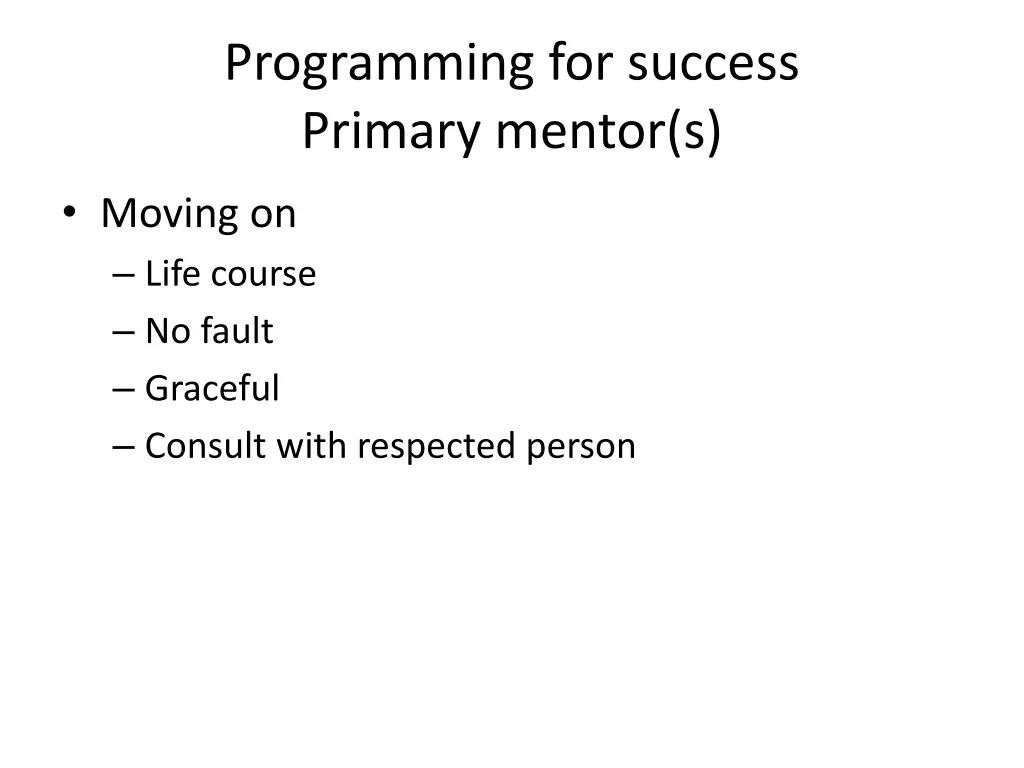 Programming for success
Primary mentor(s)

• Moving on
– Life course
– No fault
– Graceful
– Consult with respected person